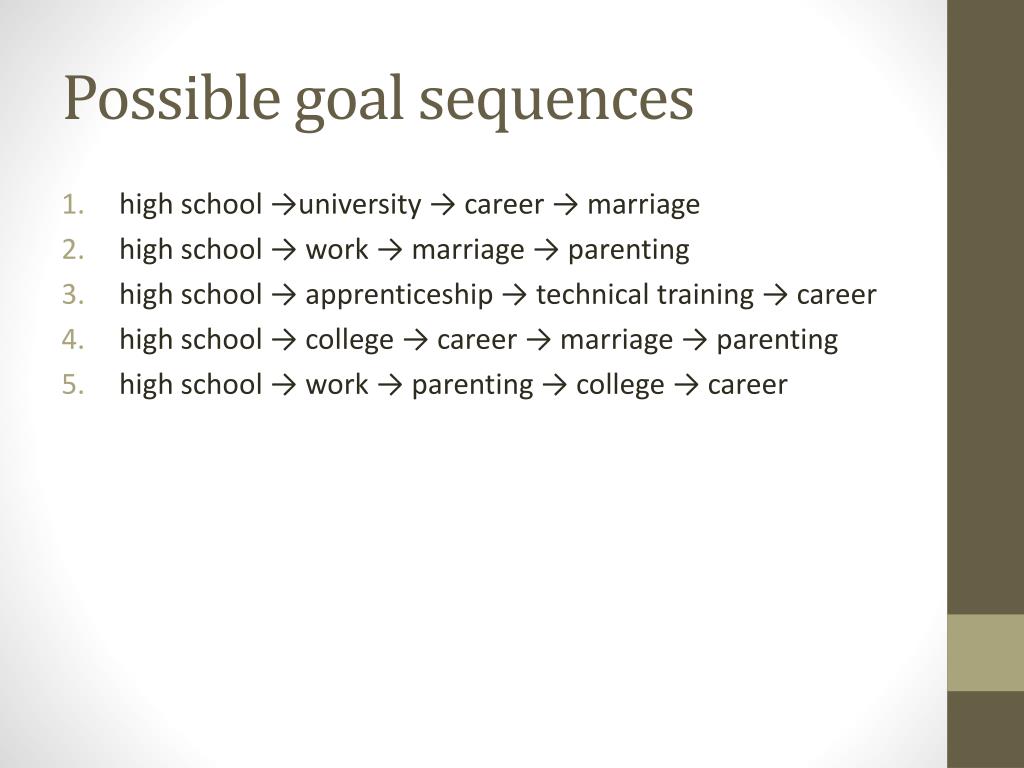 Possible goal sequences

1. high school →university → career → marriage
2. high school → work → marriage → parenting
3. high school → apprenticeship → technical training → career
4. high school → college → career → marriage → parenting
5. high school → work → parenting → college → career